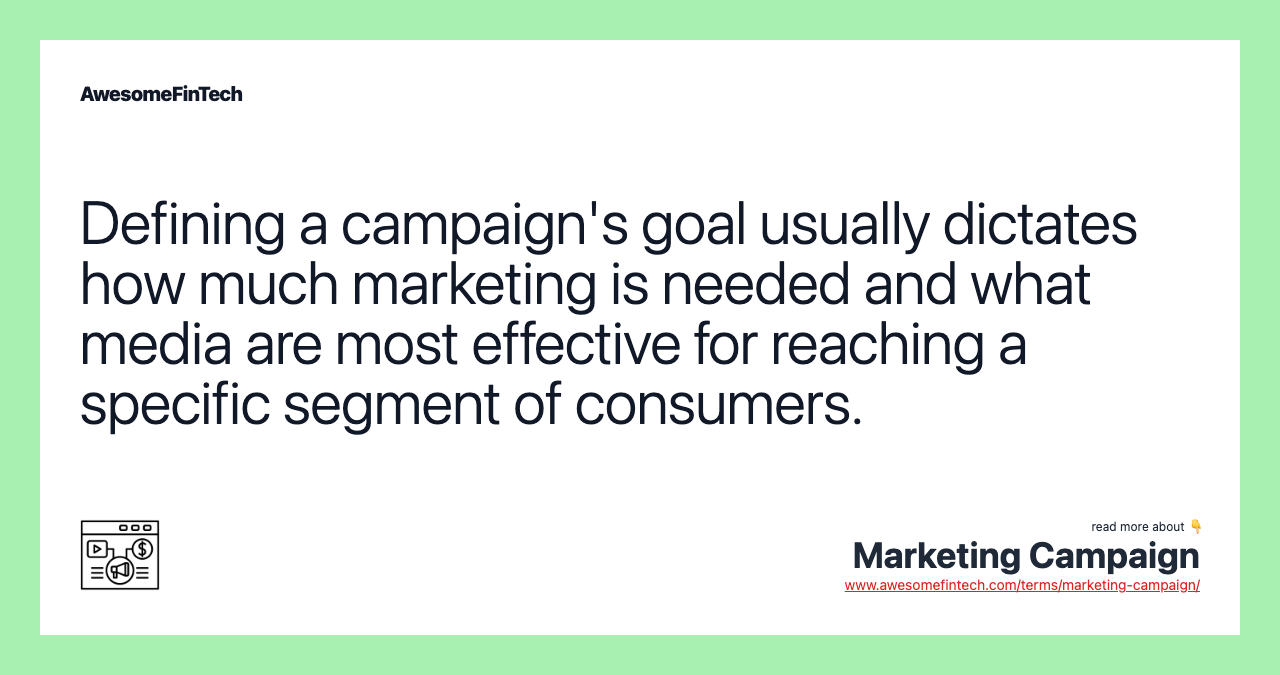 AwesomeFinTech

Defining a campaign's goal usually dictates how much marketing is needed and what media are most effective for reaching a specific segment of consumers.

read more about 👇
Marketing Campaign
www.awesomefintech.com/terms/marketing-campaign/